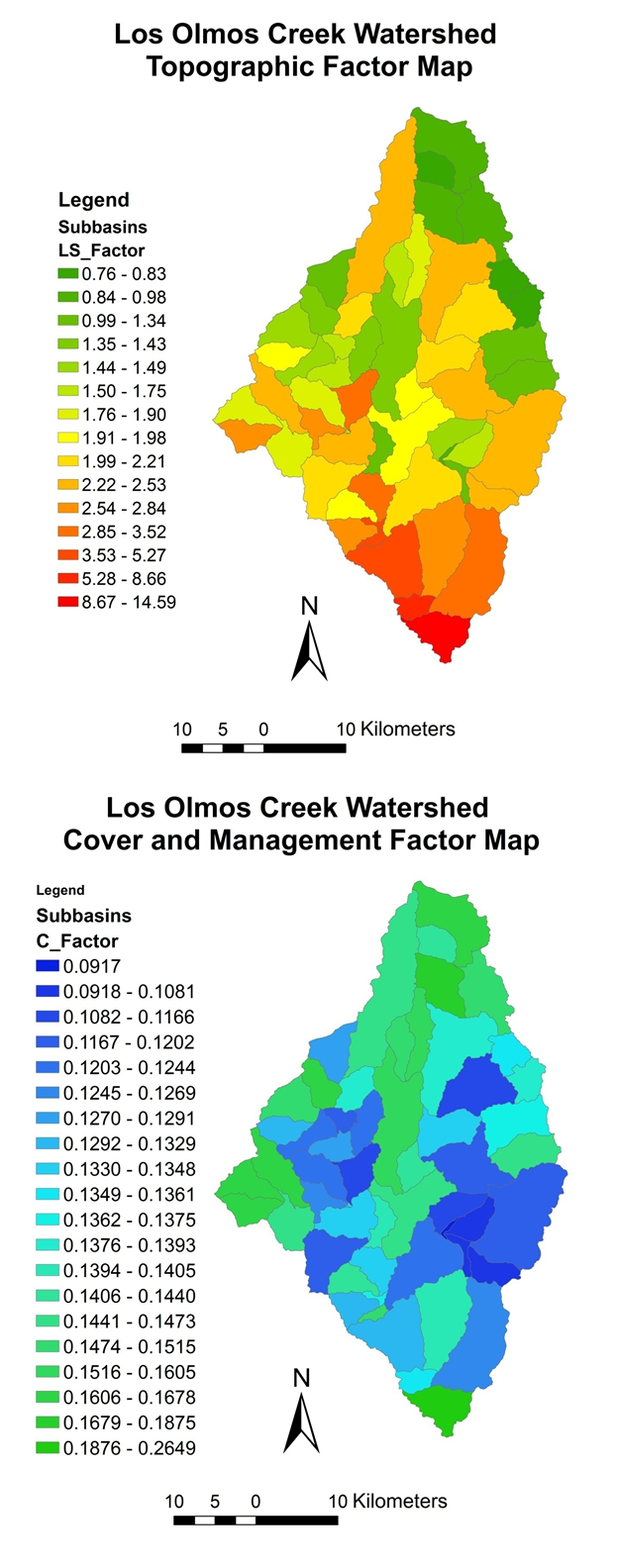 Los Olmos Creek Watershed
Topographic Factor Map

Legend
Subbasins
LS_Factor
0.76 - 0.83
0.84 - 0.98
0.99 - 1.34
1.35 - 1.43
1.44 - 1.49
1.50 - 1.75
1.76 - 1.90
1.91 - 1.98
1.99 - 2.21
2.22 - 2.53
2.54 - 2.84
2.85 - 3.52
3.53 - 5.27
5.28 - 8.66
8.67 - 14.59

N

10 5 0 10 Kilometers

Los Olmos Creek Watershed
Cover and Management Factor Map

Legend
Subbasins
C_Factor
0.0917
0.0918 - 0.1081
0.1082 - 0.1166
0.1167 - 0.1202
0.1203 - 0.1244
0.1245 - 0.1269
0.1270 - 0.1291
0.1292 - 0.1329
0.1330 - 0.1348
0.1349 - 0.1361
0.1362 - 0.1375
0.1376 - 0.1393
0.1394 - 0.1405
0.1406 - 0.1440
0.1441 - 0.1473
0.1474 - 0.1515
0.1516 - 0.1605
0.1606 - 0.1678
0.1679 - 0.1875
0.1876 - 0.2649

N

10 5 0 10 Kilometers